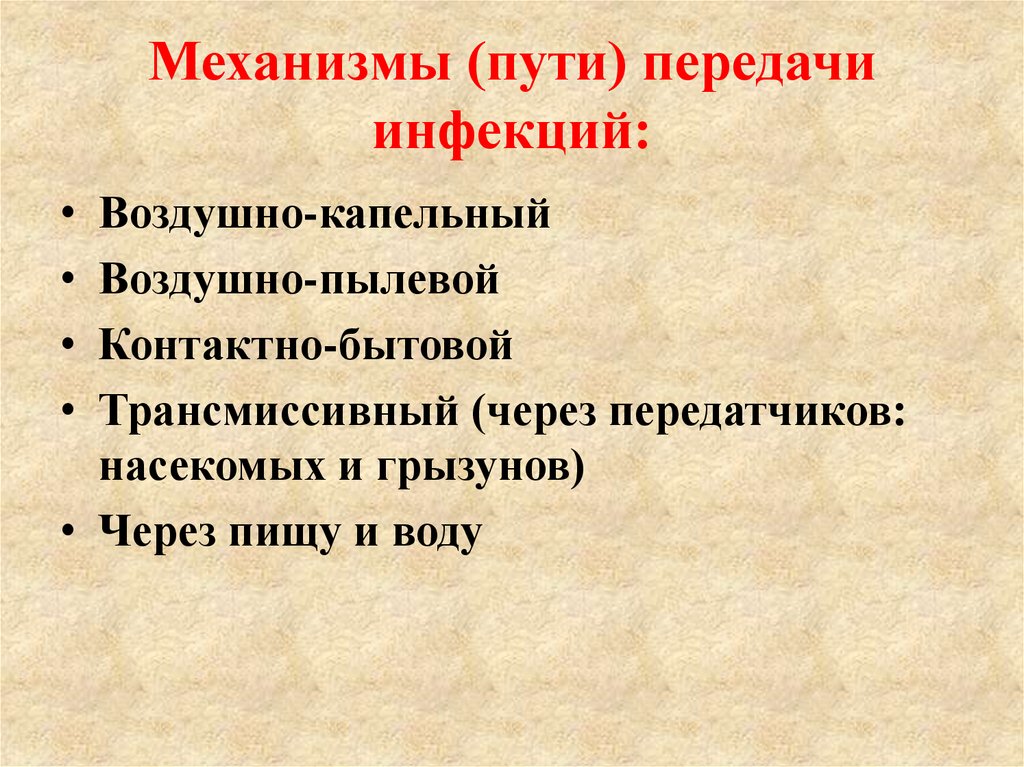 Механизмы (пути) передачи инфекций:

• Воздушно-капельный
• Воздушно-пылевой
• Контактно-бытовой
• Трансмиссивный (через передатчиков: насекомых и грызунов)
• Через пищу и воду